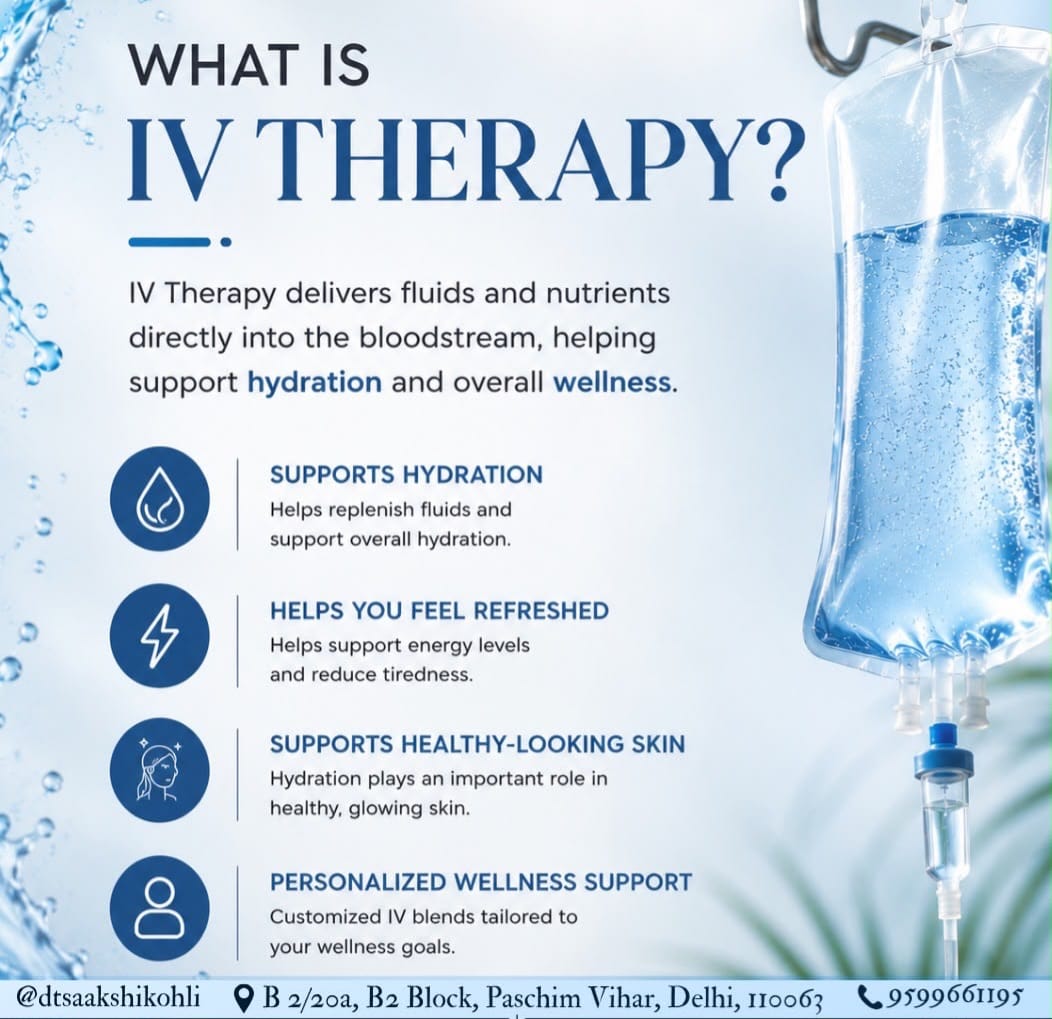 WHAT IS
IV THERAPY?

IV Therapy delivers fluids and nutrients directly into the bloodstream, helping support hydration and overall wellness.

SUPPORTS HYDRATION
Helps replenish fluids and support overall hydration.

HELPS YOU FEEL REFRESHED
Helps support energy levels and reduce tiredness.

SUPPORTS HEALTHY-LOOKING SKIN
Hydration plays an important role in healthy, glowing skin.

PERSONALIZED WELLNESS SUPPORT
Customized IV blends tailored to your wellness goals.

@dtsaakshikohli B 2/20a, B2 Block, Paschim Vihar, Delhi, 110063 9599661195